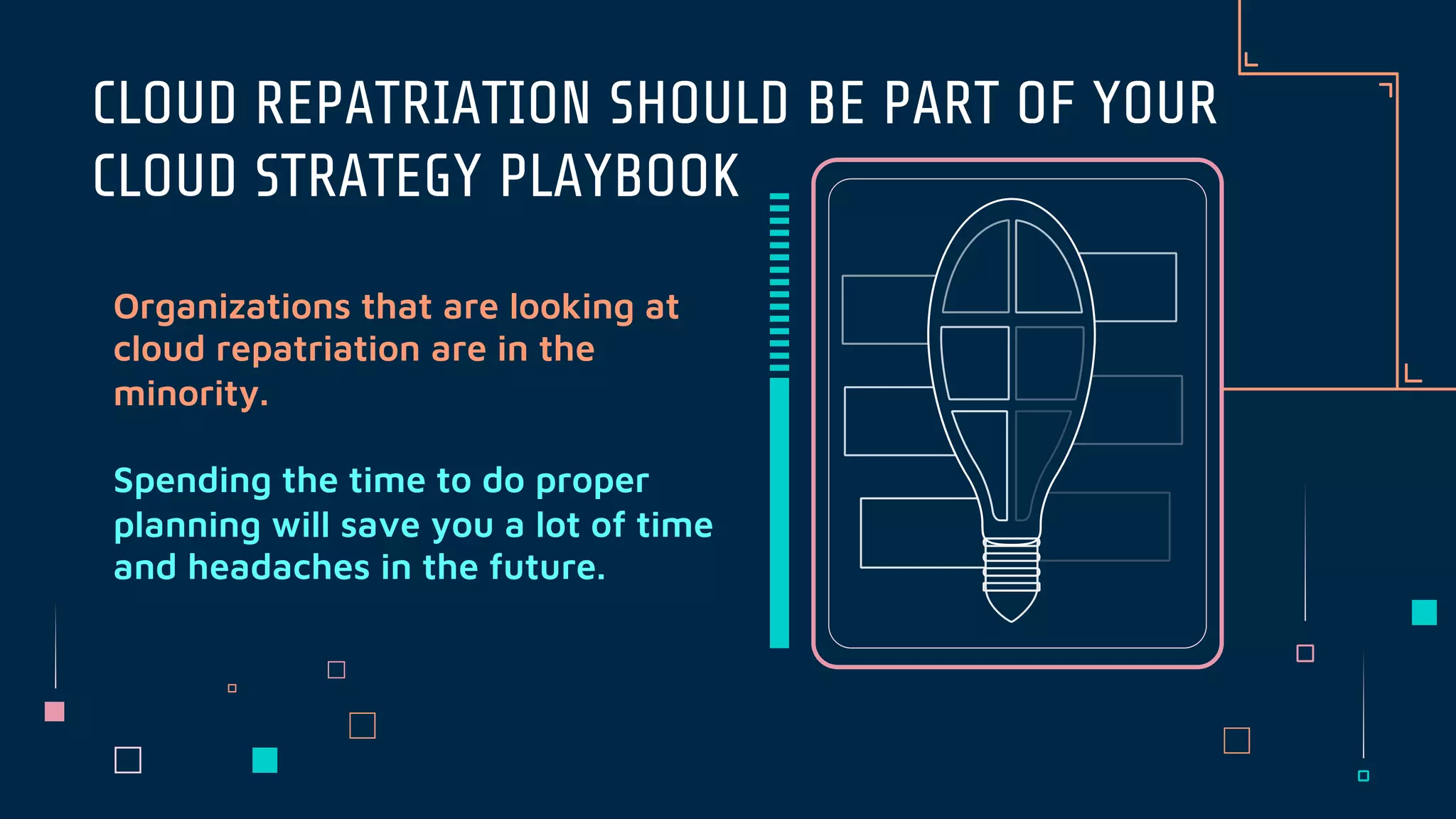 CLOUD REPATRIATION SHOULD BE PART OF YOUR CLOUD STRATEGY PLAYBOOK

Organizations that are looking at cloud repatriation are in the minority.

Spending the time to do proper planning will save you a lot of time and headaches in the future.